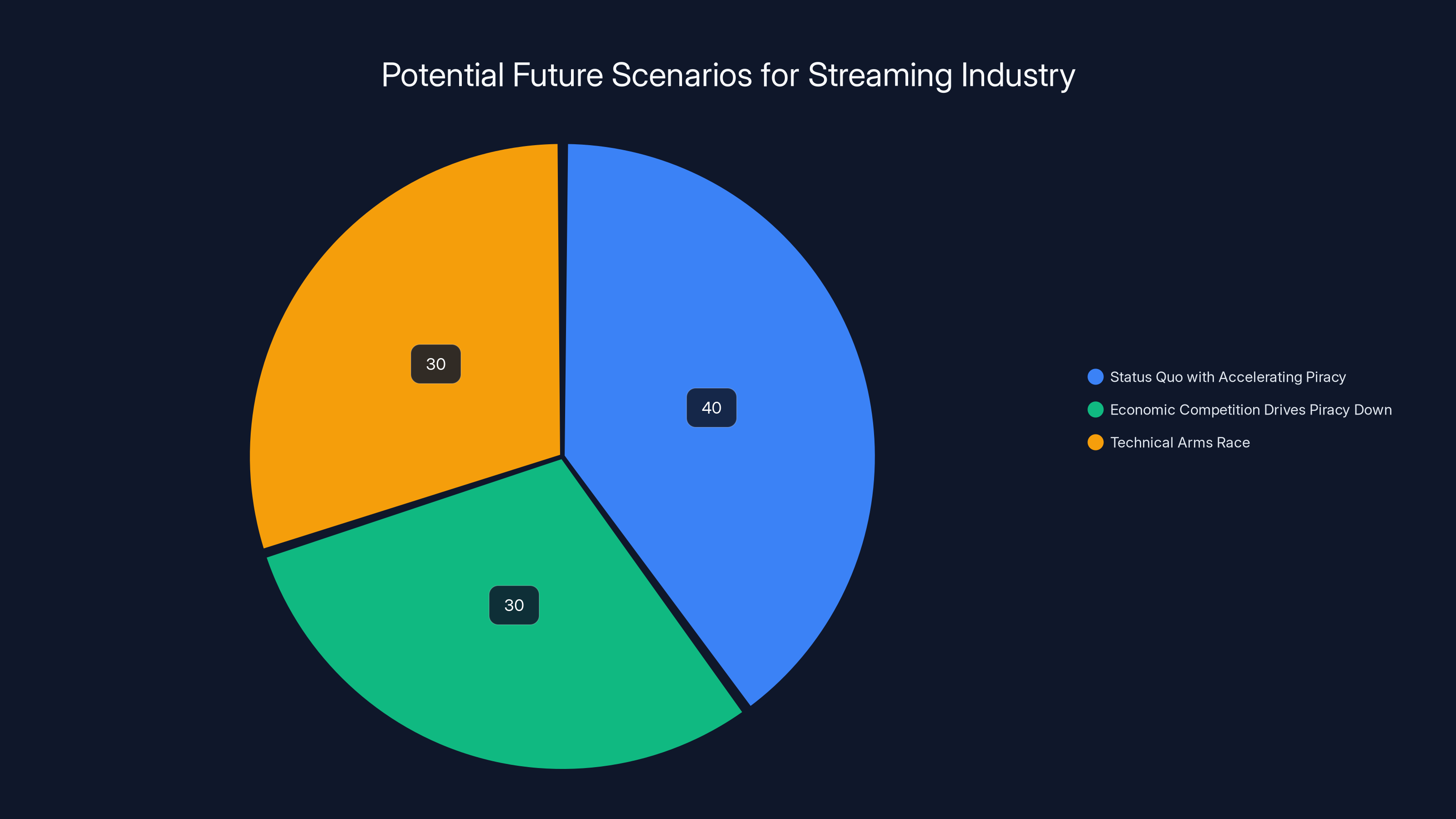 Potential Future Scenarios for Streaming Industry

30

40

30

Status Quo with Accelerating Piracy
Economic Competition Drives Piracy Down
Technical Arms Race